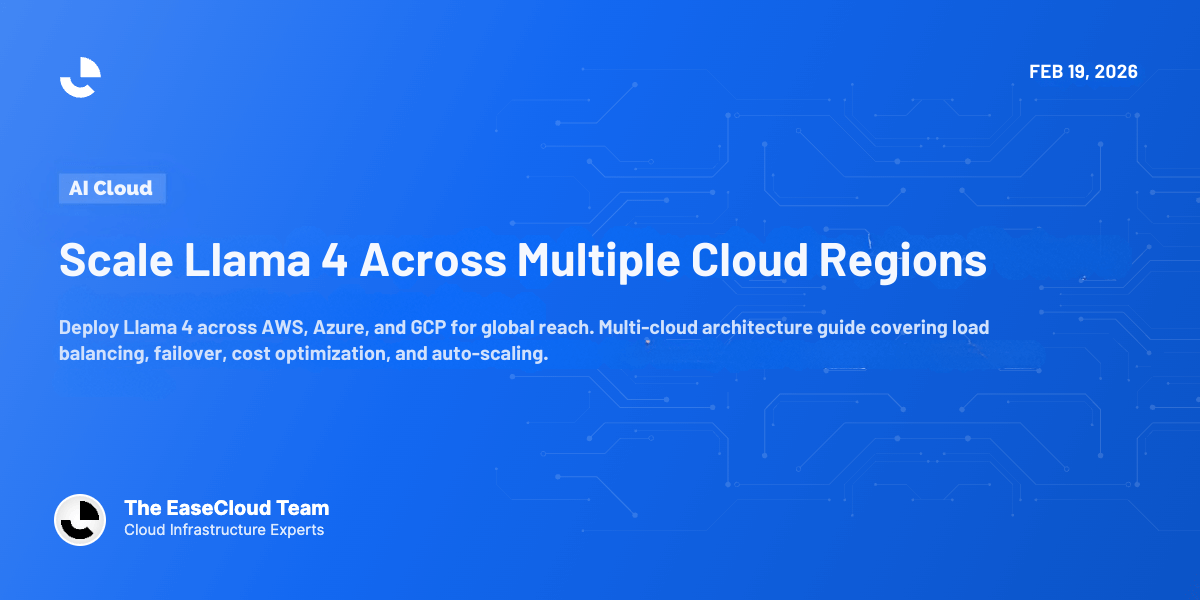 FEB 19, 2026

AI Cloud

Scale Llama 4 Across Multiple Cloud Regions

Deploy Llama 4 across AWS, Azure, and GCP for global reach. Multi-cloud architecture guide covering load balancing, failover, cost optimization, and auto-scaling.

The EaseCloud Team
Cloud Infrastructure Experts